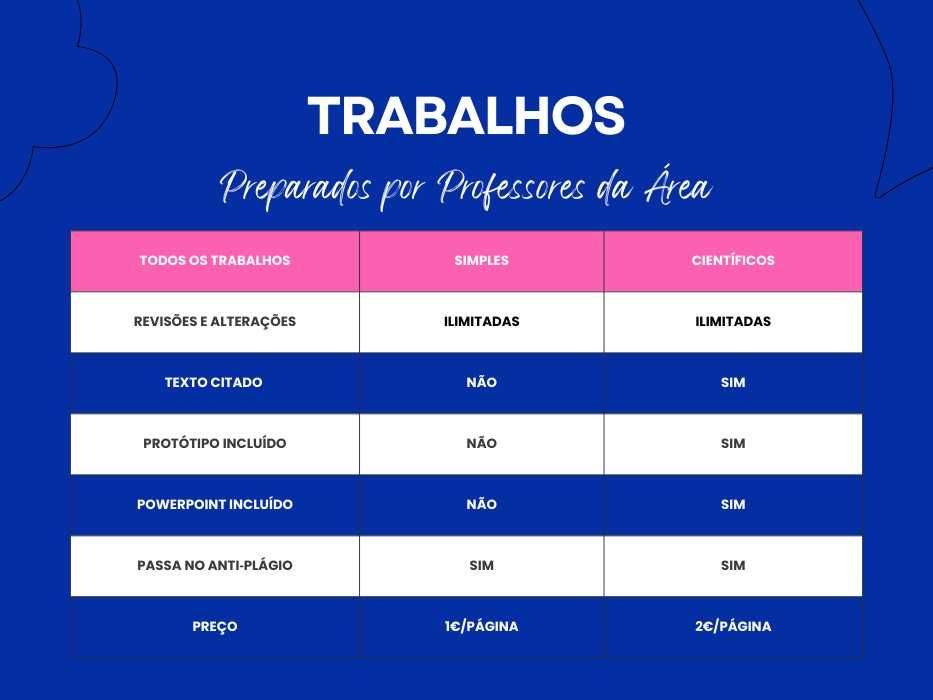 TRABALHOS

Preparados por Professores da Área

| TODOS OS TRABALHOS | SIMPLES | CIENTÍFICOS |
|---|---|---|
| REVISÕES E ALTERAÇÕES | ILIMITADAS | ILIMITADAS |
| TEXTO CITADO | NÃO | SIM |
| PROTÓTIPO INCLUÍDO | NÃO | SIM |
| POWERPOINT INCLUÍDO | NÃO | SIM |
| PASSA NO ANTI-PLÁGIO | SIM | SIM |
| PREÇO | 1€/PÁGINA | 2€/PÁGINA |